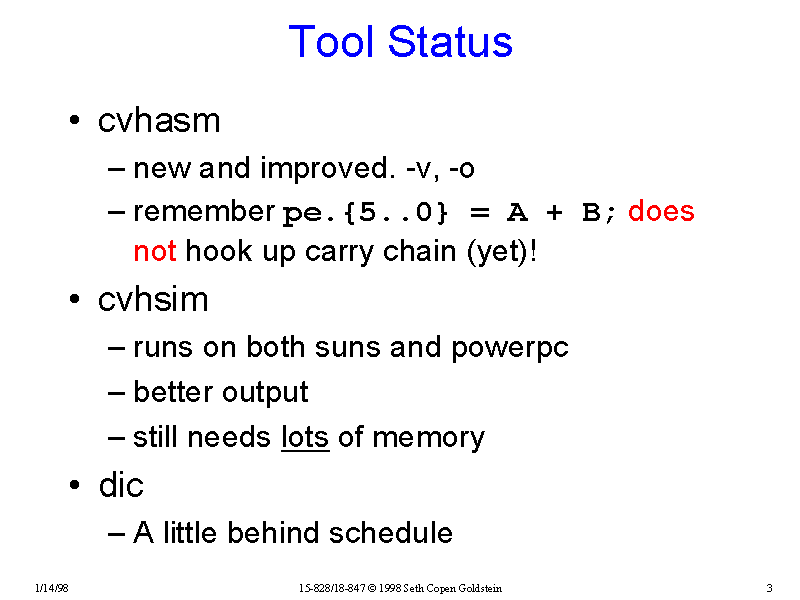 Tool Status

• cvhasm
– new and improved. -v, -o
– remember pe.{5..0} = A + B; does not hook up carry chain (yet)!

• cvhsim
– runs on both suns and powerpc
– better output
– still needs lots of memory

• dic
– A little behind schedule

1/14/98

15-828/18-847 © 1998 Seth Copen Goldstein

3